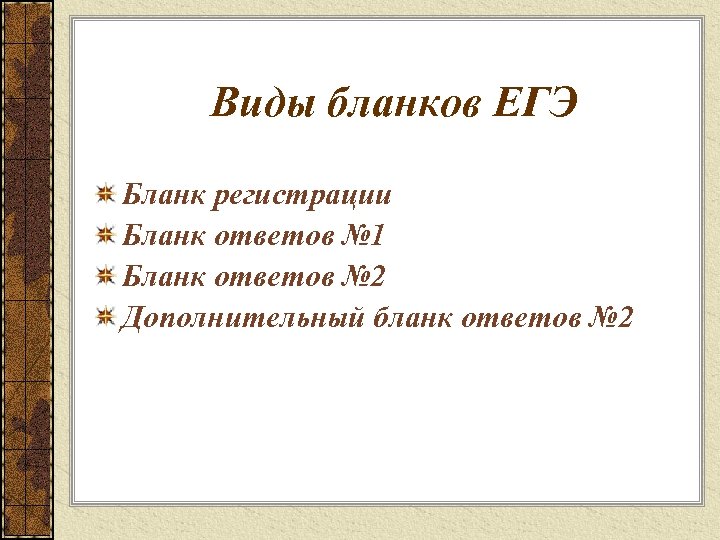 Виды бланков ЕГЭ

Бланк регистрации
Бланк ответов №1
Бланк ответов №2
Дополнительный бланк ответов №2